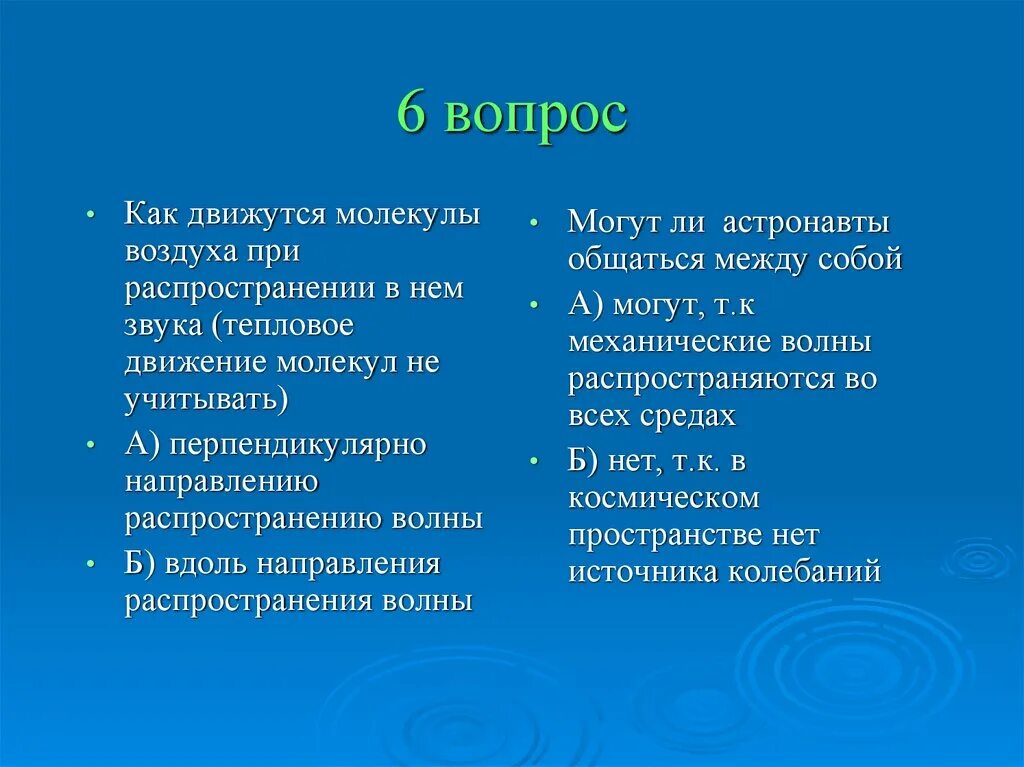 6 вопрос

• Как движутся молекулы воздуха при распространении в нем звука (тепловое движение молекул не учитывать)

• А) перпендикулярно направлению распространению волны

• Б) вдоль направления распространения волны

• Могут ли астронавты общаться между собой

• А) могут, т.к механические волны распространяются во всех средах

• Б) нет, т.к. в космическом пространстве нет источника колебаний